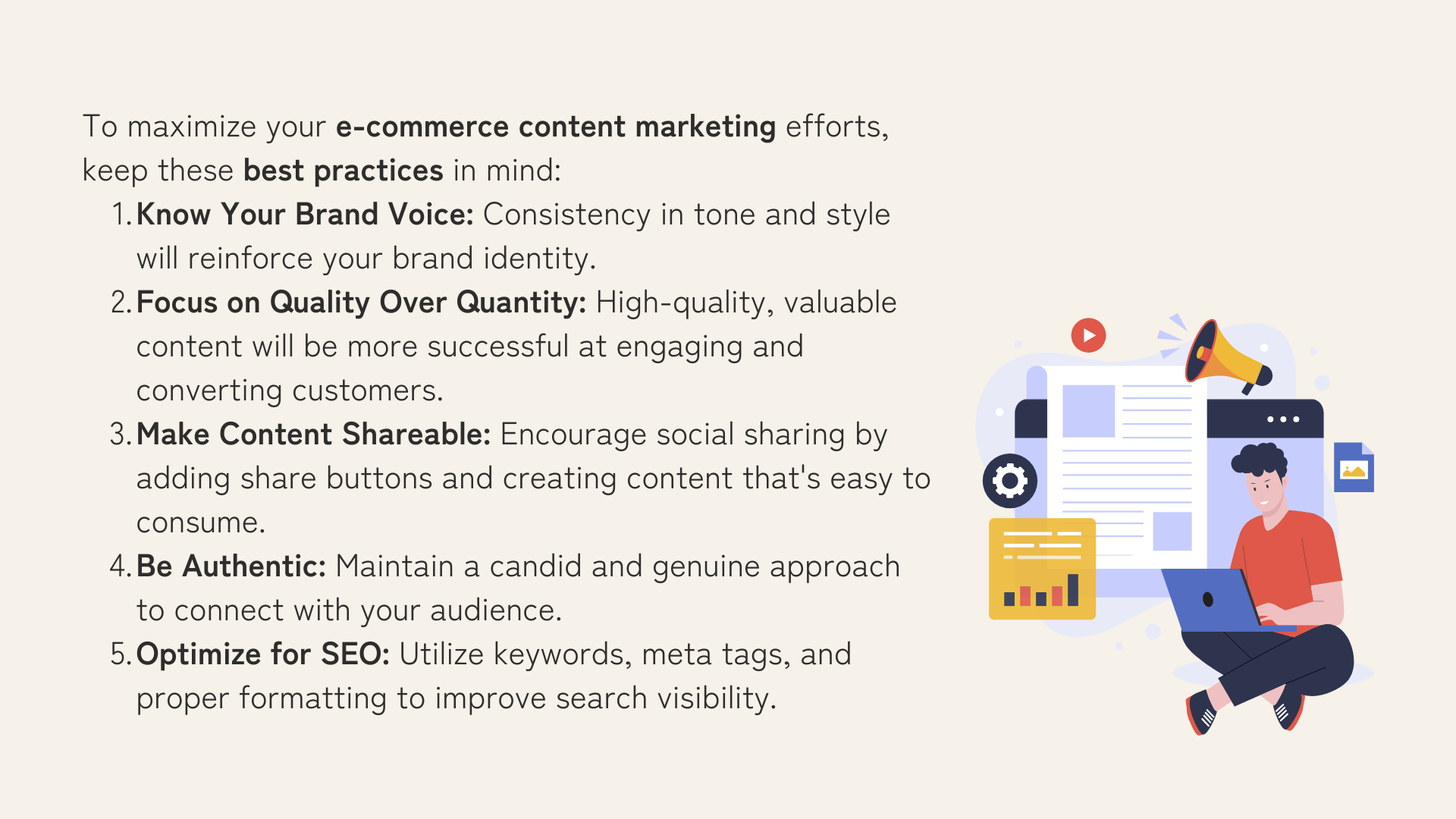 To maximize your e-commerce content marketing efforts, keep these best practices in mind:

1. Know Your Brand Voice: Consistency in tone and style will reinforce your brand identity.
2. Focus on Quality Over Quantity: High-quality, valuable content will be more successful at engaging and converting customers.
3. Make Content Shareable: Encourage social sharing by adding share buttons and creating content that's easy to consume.
4. Be Authentic: Maintain a candid and genuine approach to connect with your audience.
5. Optimize for SEO: Utilize keywords, meta tags, and proper formatting to improve search visibility.